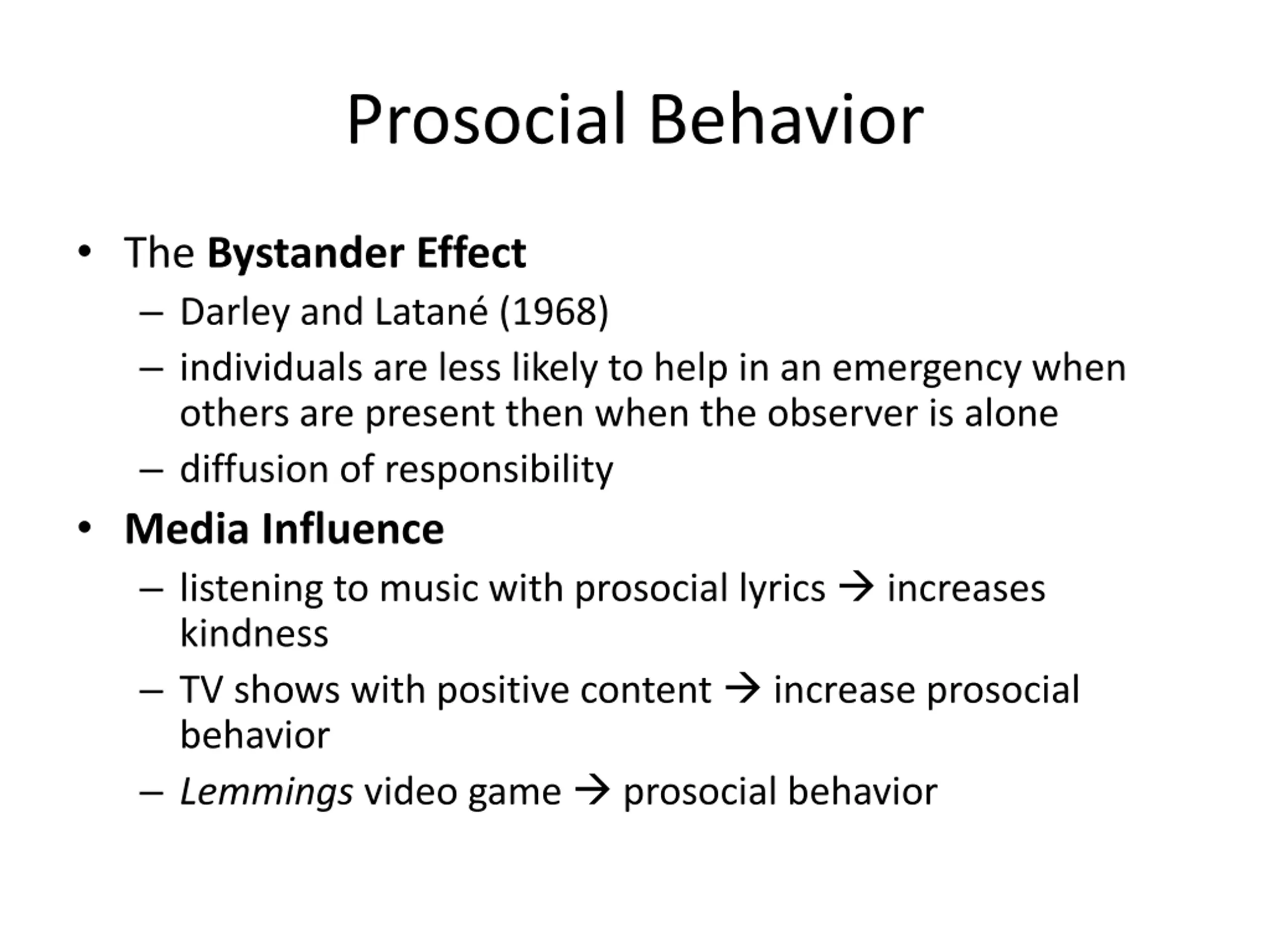 Prosocial Behavior

• The Bystander Effect
  – Darley and Latané (1968)
  – individuals are less likely to help in an emergency when others are present then when the observer is alone
  – diffusion of responsibility
• Media Influence
  – listening to music with prosocial lyrics → increases kindness
  – TV shows with positive content → increase prosocial behavior
  – Lemmings video game → prosocial behavior